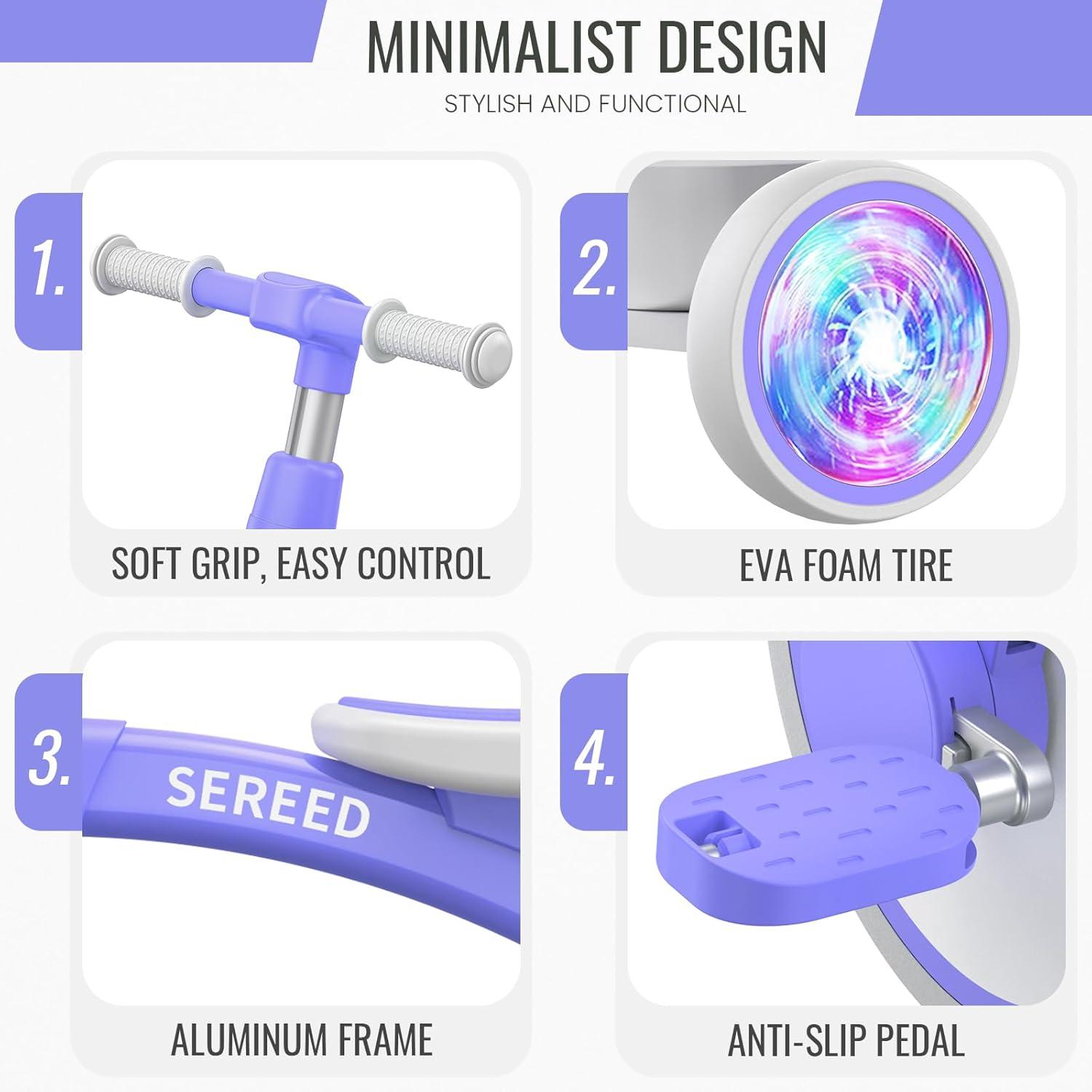 MINIMALIST DESIGN

STYLISH AND FUNCTIONAL

1.

SOFT GRIP, EASY CONTROL

2.

EVA FOAM TIRE

3.

SEREED

ALUMINUM FRAME

4.

ANTI-SLIP PEDAL